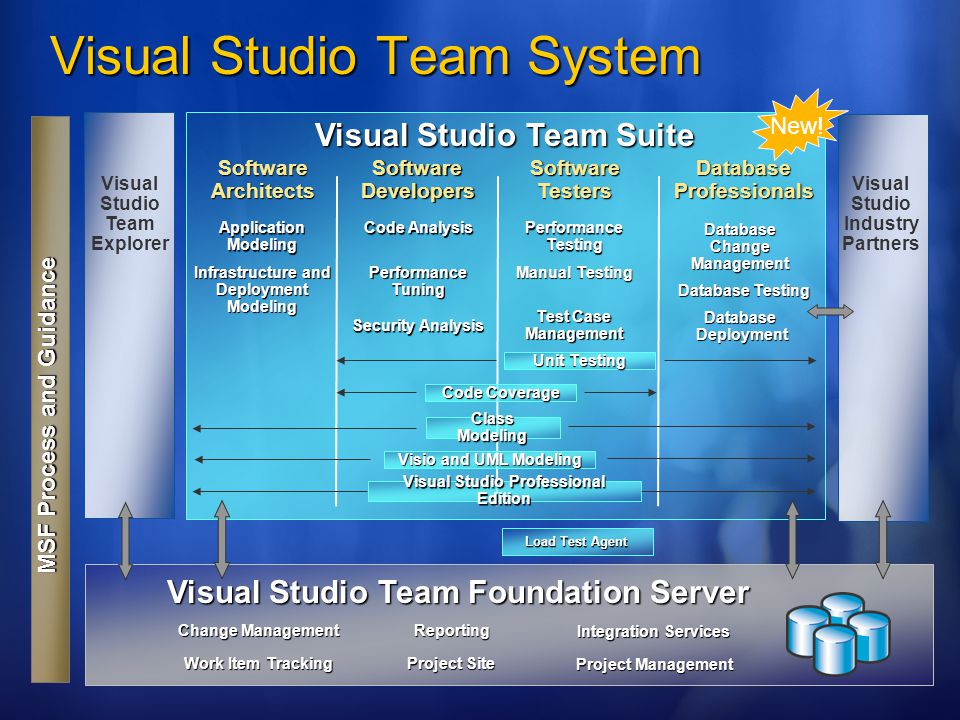 Visual Studio Team System

MSF Process and Guidance

Visual Studio Team Explorer

Visual Studio Team Suite

New!

Software Architects

Application Modeling

Infrastructure and Deployment Modeling

Software Developers

Code Analysis

Performance Tuning

Security Analysis

Software Testers

Performance Testing

Manual Testing

Test Case Management

Database Professionals

Database Change Management

Database Testing

Database Deployment

Unit Testing

Code Coverage

Class Modeling

Visio and UML Modeling

Visual Studio Professional Edition

Visual Studio Industry Partners

Load Test Agent

Visual Studio Team Foundation Server

Change Management

Work Item Tracking

Reporting

Project Site

Integration Services

Project Management